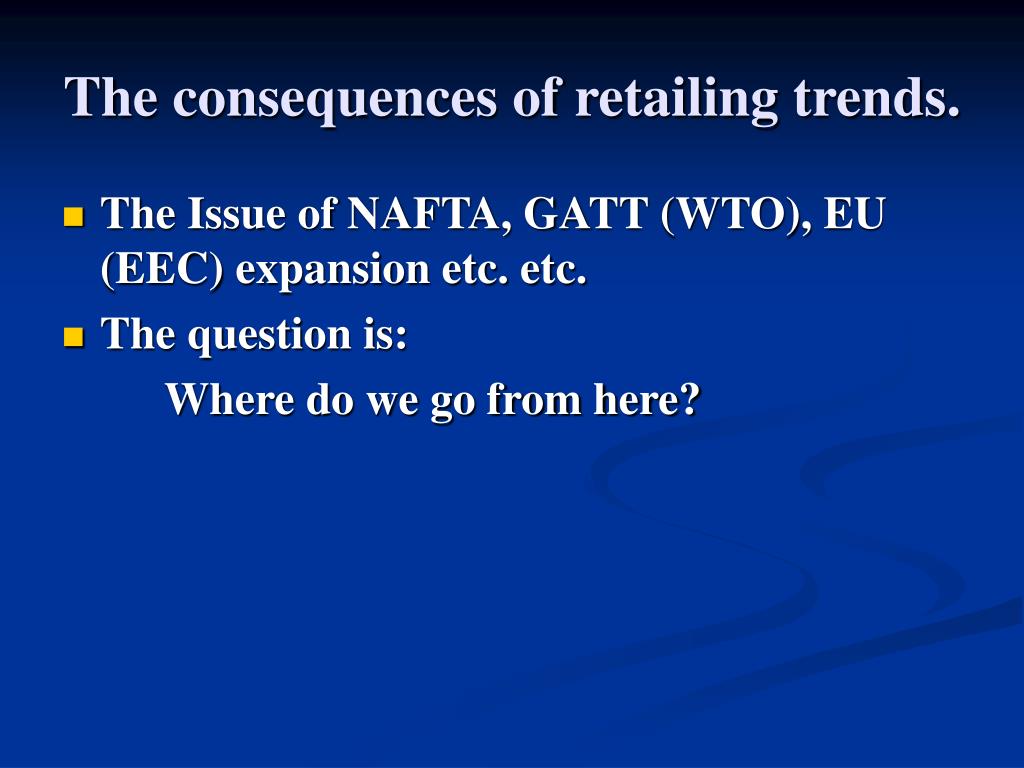 The consequences of retailing trends.

- The Issue of NAFTA, GATT (WTO), EU (EEC) expansion etc. etc.
- The question is:

Where do we go from here?